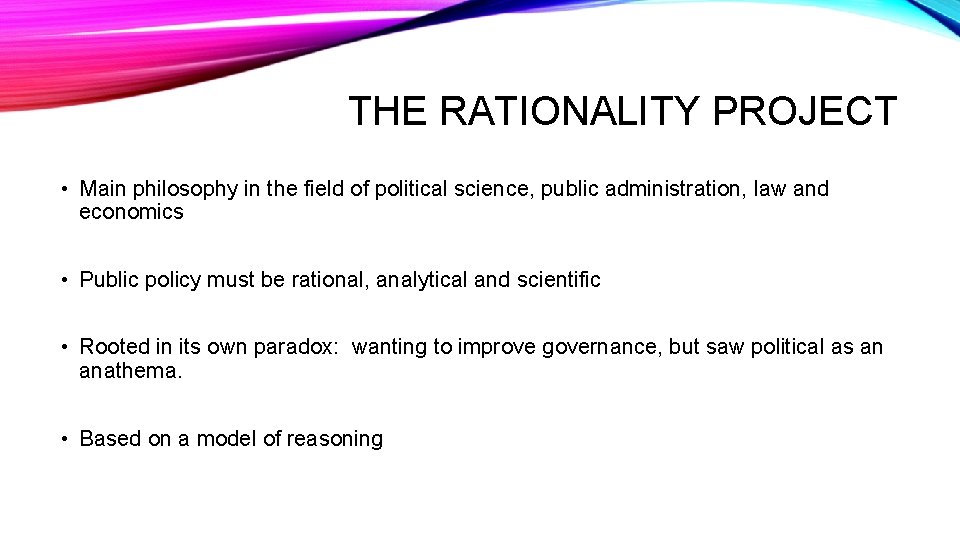 THE RATIONALITY PROJECT

• Main philosophy in the field of political science, public administration, law and economics

• Public policy must be rational, analytical and scientific

• Rooted in its own paradox: wanting to improve governance, but saw political as an anathema.

• Based on a model of reasoning